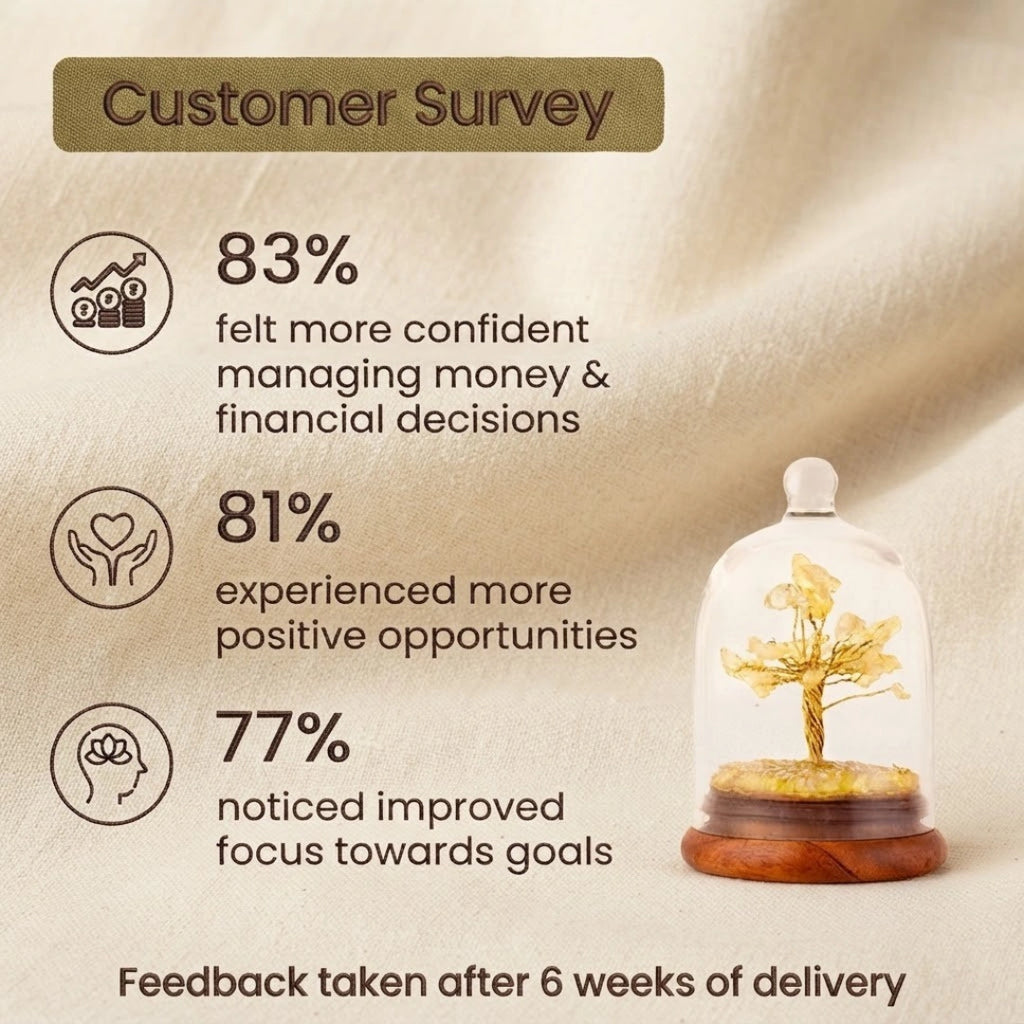 Customer Survey

83%
felt more confident managing money & financial decisions

81%
experienced more positive opportunities

77%
noticed improved focus towards goals

Feedback taken after 6 weeks of delivery